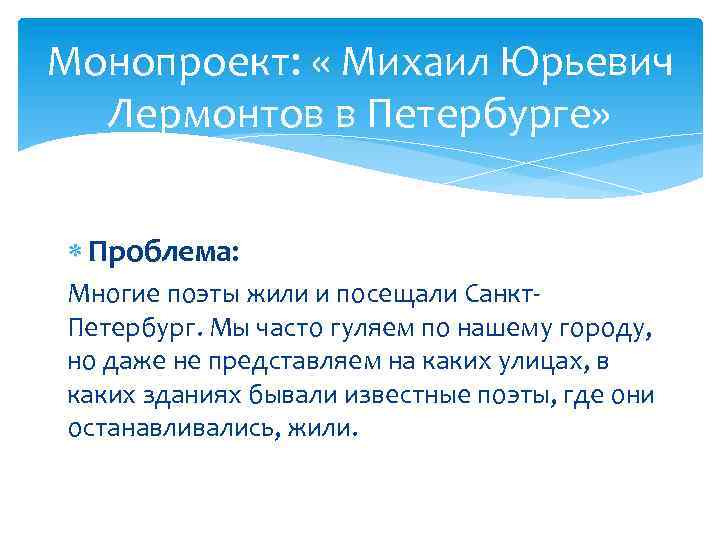 Монопроект: « Михаил Юрьевич Лермонтов в Петербурге»

Проблема:

Многие поэты жили и посещали Санкт-Петербург. Мы часто гуляем по нашему городу, но даже не представляем на каких улицах, в каких зданиях бывали известные поэты, где они останавливались, жили.